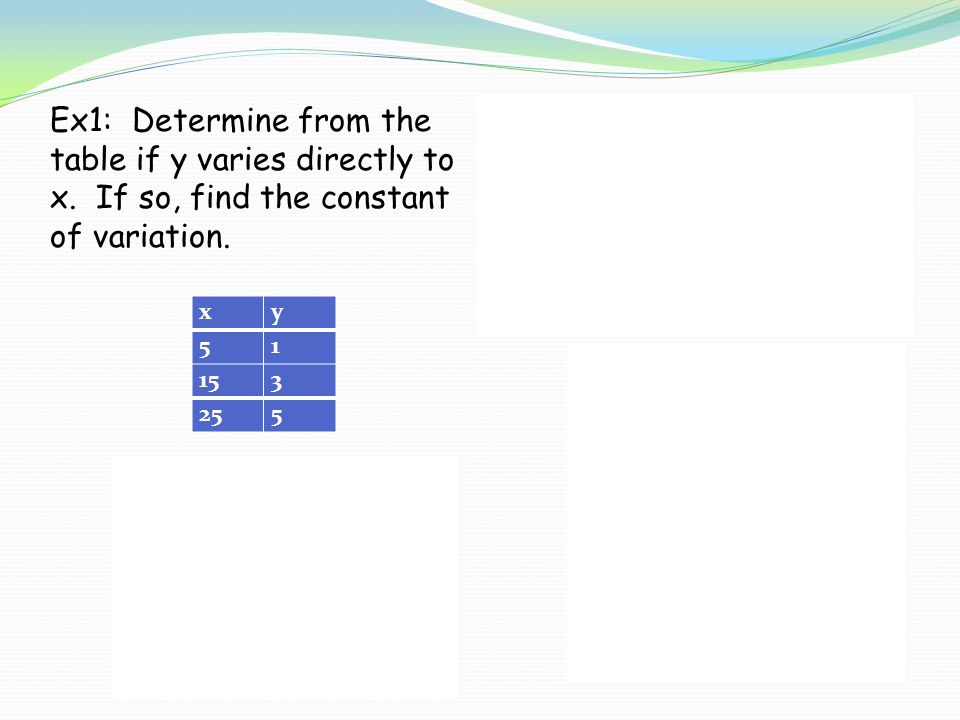 Ex1: Determine from the table if y varies directly to x. If so, find the constant of variation.

| x | y |
|---|---|
| 5 | 1 |
| 15 | 3 |
| 25 | 5 |